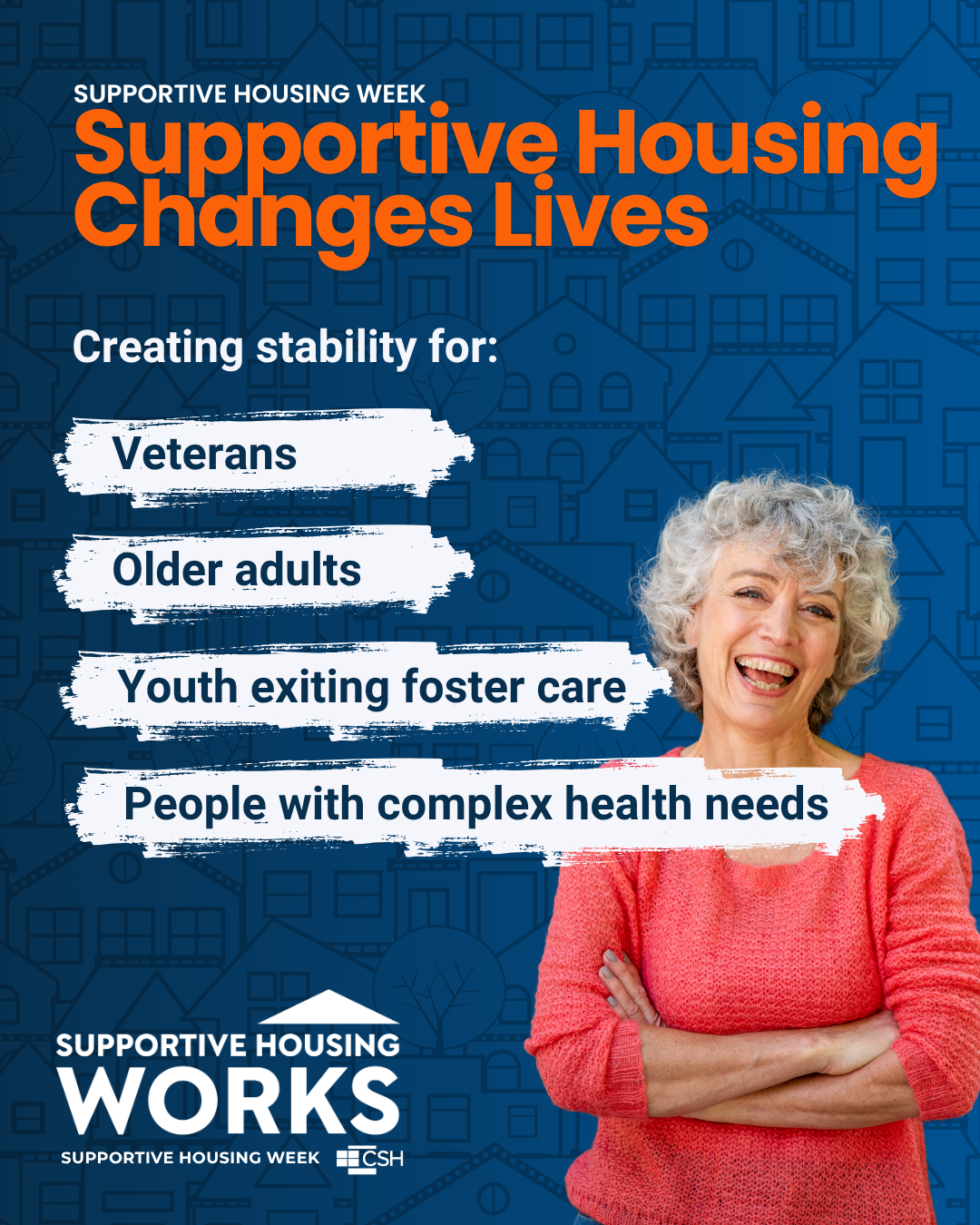 SUPPORTIVE HOUSING WEEK
Supportive Housing Changes Lives

Creating stability for:

Veterans

Older adults

Youth exiting foster care

People with complex health needs

SUPPORTIVE HOUSING
WORKS
SUPPORTIVE HOUSING WEEK CSH